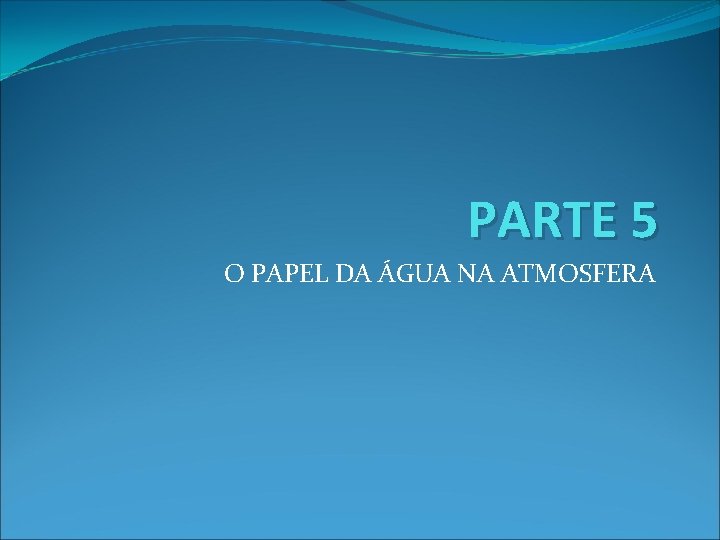 PARTE 5

O PAPEL DA ÁGUA NA ATMOSFERA